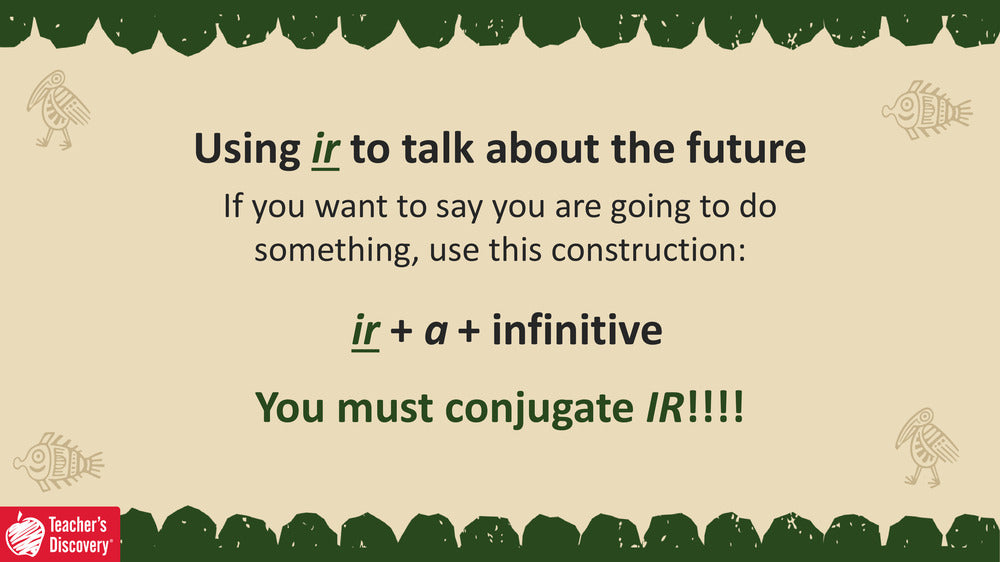 Using ir to talk about the future

If you want to say you are going to do something, use this construction:

ir + a + infinitive

You must conjugate IR!!!!

Teacher's Discovery®